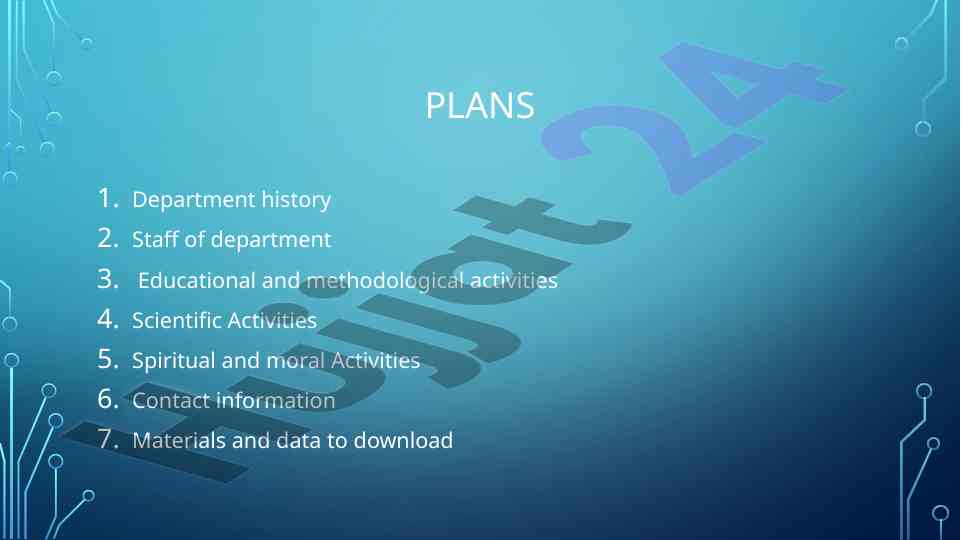 PLANS

1. Department history
2. Staff of department
3. Educational and methodological activities
4. Scientific Activities
5. Spiritual and moral Activities
6. Contact information
7. Materials and data to download

Hujjat 24